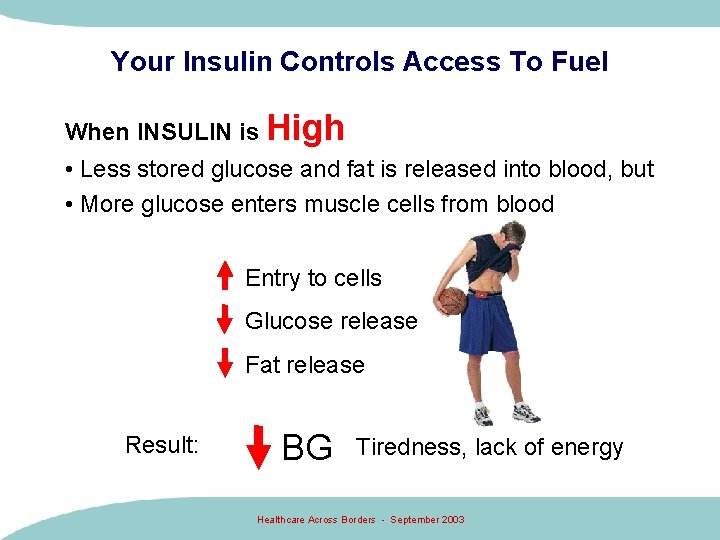 Your Insulin Controls Access To Fuel

When INSULIN is High

• Less stored glucose and fat is released into blood, but

• More glucose enters muscle cells from blood

↑ Entry to cells

↓ Glucose release

↓ Fat release

Result: ↓ BG Tiredness, lack of energy

Healthcare Across Borders - September 2003